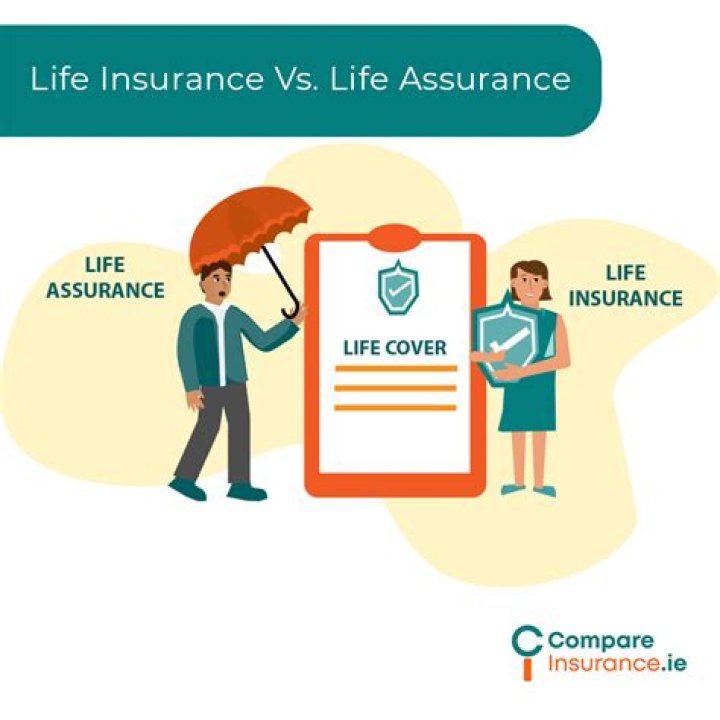 Life Insurance Vs. Life Assurance

LIFE ASSURANCE

LIFE COVER

LIFE INSURANCE

Compare Insurance.ie